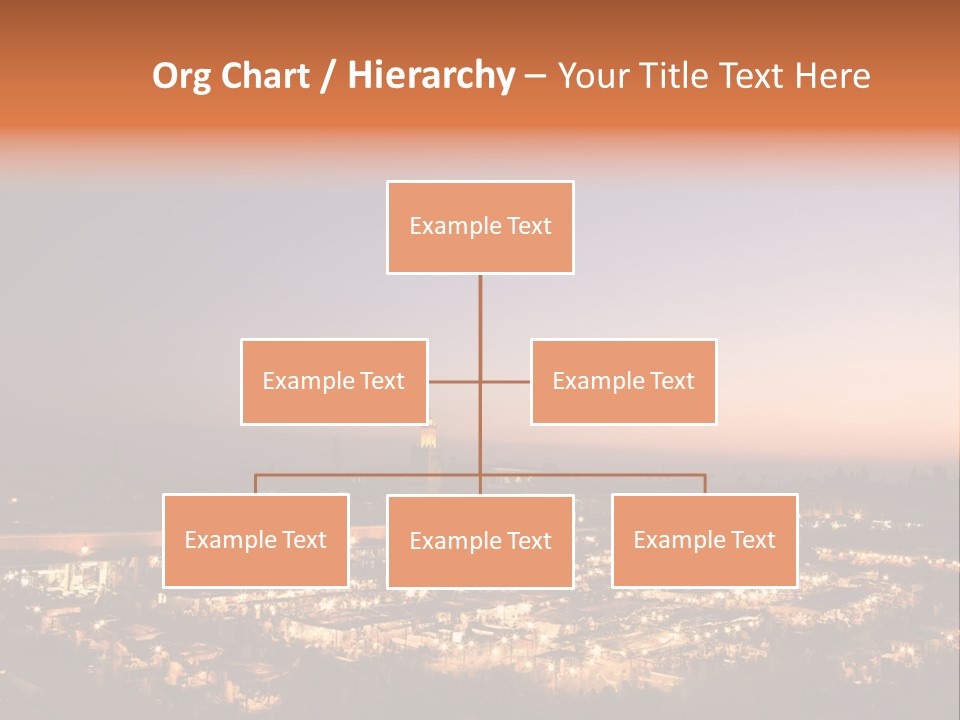 Org Chart / Hierarchy – Your Title Text Here

Example Text

Example Text

Example Text

Example Text

Example Text

Example Text